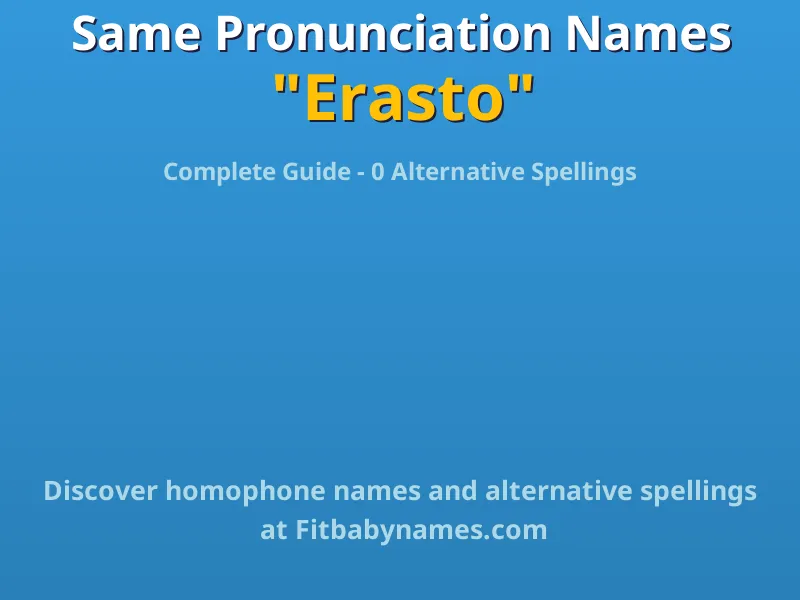 Same Pronunciation Names
"Erasto"

Complete Guide - 0 Alternative Spellings

Discover homophone names and alternative spellings at Fitbabynames.com